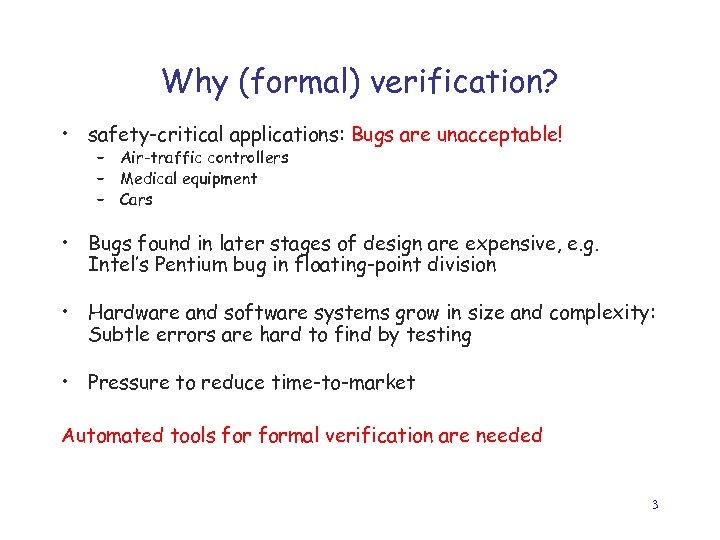 Why (formal) verification?

• safety-critical applications: Bugs are unacceptable!
– Air-traffic controllers
– Medical equipment
– Cars

• Bugs found in later stages of design are expensive, e.g. Intel's Pentium bug in floating-point division

• Hardware and software systems grow in size and complexity: Subtle errors are hard to find by testing

• Pressure to reduce time-to-market

Automated tools for formal verification are needed

3